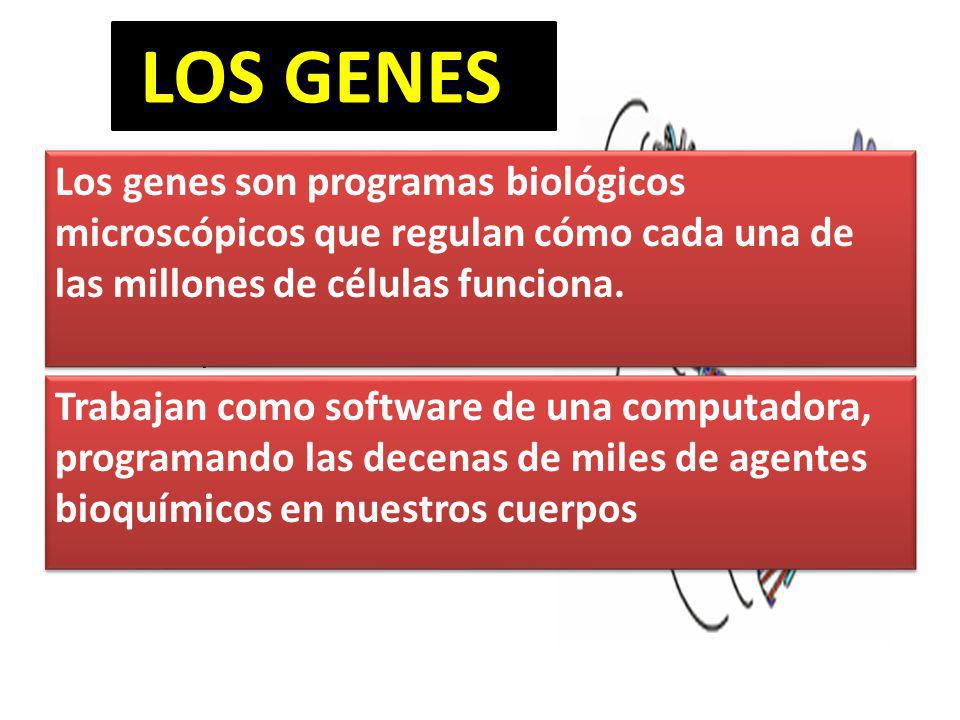 LOS GENES

Los genes son programas biológicos microscópicos que regulan cómo cada una de las millones de células funciona.

Trabajan como software de una computadora, programando las decenas de miles de agentes bioquímicos en nuestros cuerpos